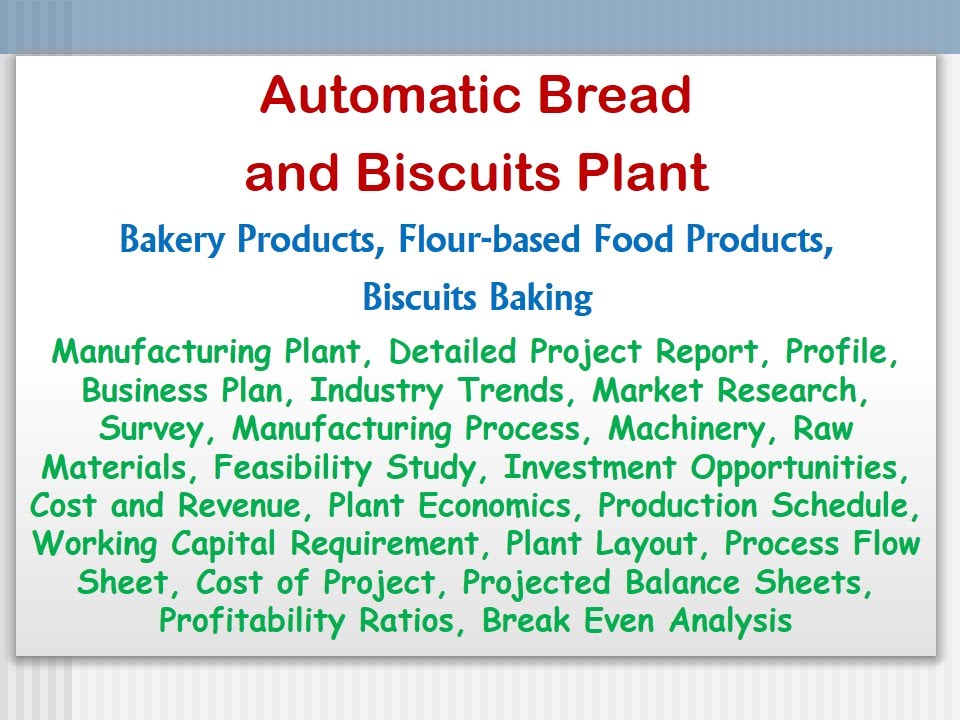 Automatic Bread and Biscuits Plant

Bakery Products, Flour-based Food Products, Biscuits Baking

Manufacturing Plant, Detailed Project Report, Profile, Business Plan, Industry Trends, Market Research, Survey, Manufacturing Process, Machinery, Raw Materials, Feasibility Study, Investment Opportunities, Cost and Revenue, Plant Economics, Production Schedule, Working Capital Requirement, Plant Layout, Process Flow Sheet, Cost of Project, Projected Balance Sheets, Profitability Ratios, Break Even Analysis